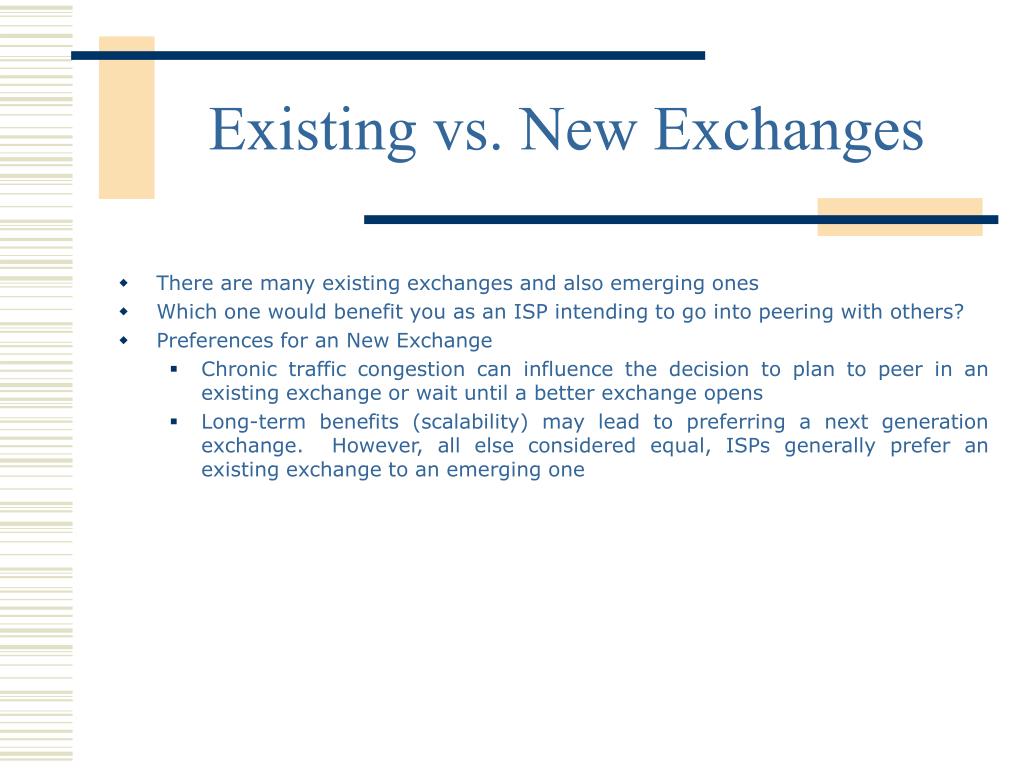 Existing vs. New Exchanges

- There are many existing exchanges and also emerging ones
- Which one would benefit you as an ISP intending to go into peering with others?
- Preferences for an New Exchange
  - Chronic traffic congestion can influence the decision to plan to peer in an existing exchange or wait until a better exchange opens
  - Long-term benefits (scalability) may lead to preferring a next generation exchange. However, all else considered equal, ISPs generally prefer an existing exchange to an emerging one